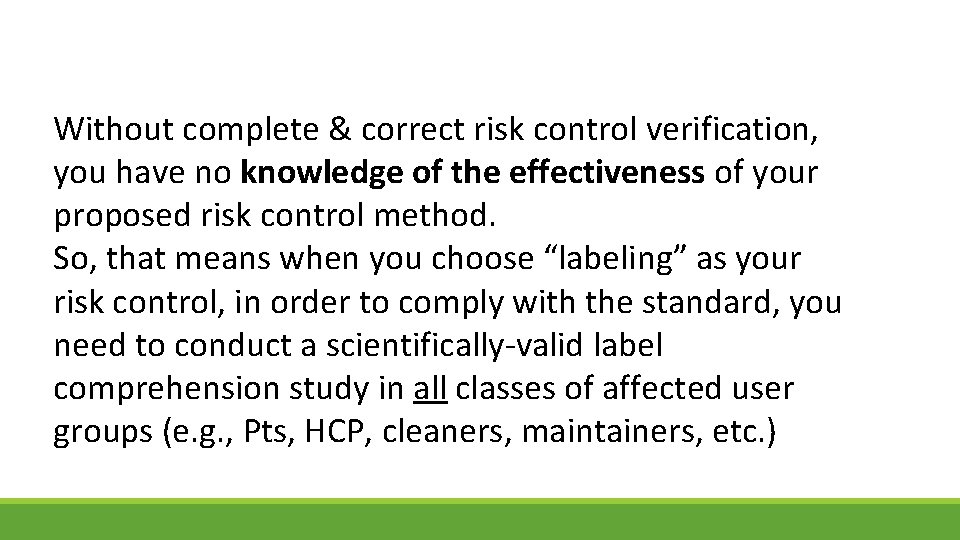 Without complete & correct risk control verification, you have no knowledge of the effectiveness of your proposed risk control method.
So, that means when you choose “labeling” as your risk control, in order to comply with the standard, you need to conduct a scientifically-valid label comprehension study in all classes of affected user groups (e.g., Pts, HCP, cleaners, maintainers, etc.)